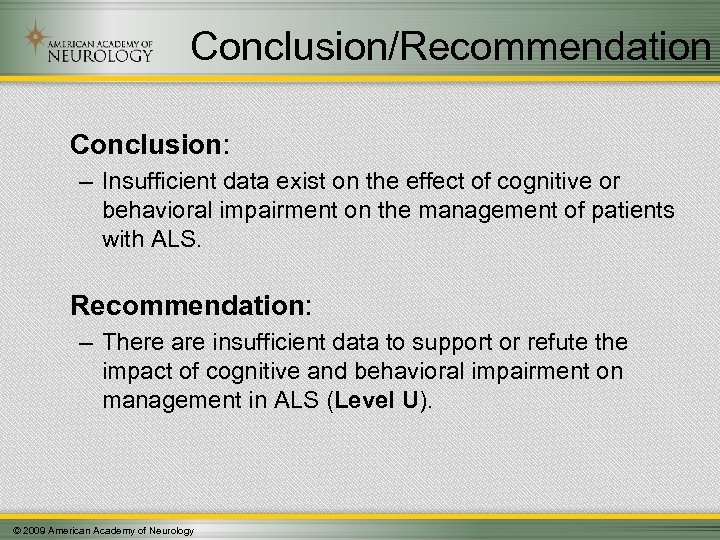 AMERICAN ACADEMY OF NEUROLOGY

Conclusion/Recommendation

Conclusion:

– Insufficient data exist on the effect of cognitive or behavioral impairment on the management of patients with ALS.

Recommendation:

– There are insufficient data to support or refute the impact of cognitive and behavioral impairment on management in ALS (Level U).

© 2009 American Academy of Neurology